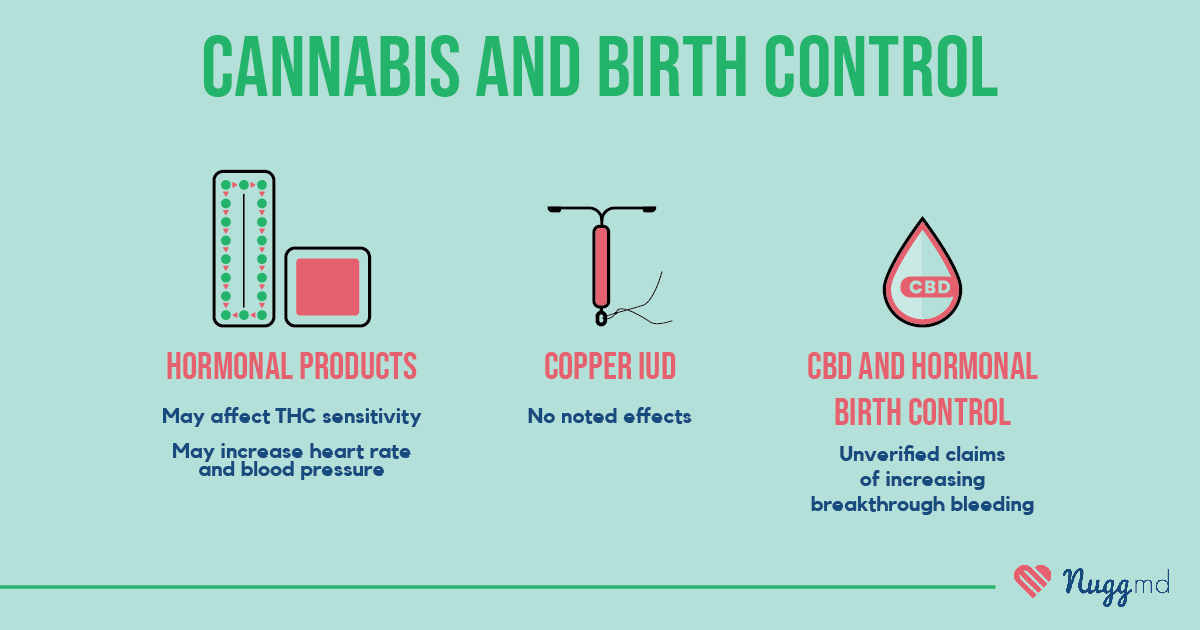 CANNABIS AND BIRTH CONTROL

HORMONAL PRODUCTS

May affect THC sensitivity

May increase heart rate and blood pressure

COPPER IUD

No noted effects

CBD

CBD AND HORMONAL BIRTH CONTROL

Unverified claims of increasing breakthrough bleeding

Nuggmd